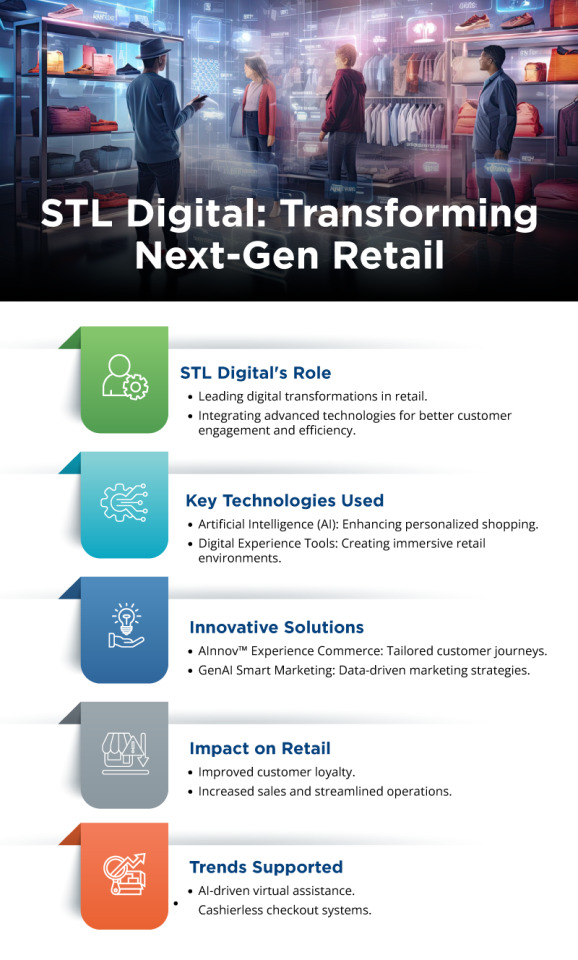 STL Digital: Transforming Next-Gen Retail

STL Digital's Role
• Leading digital transformations in retail.
• Integrating advanced technologies for better customer engagement and efficiency.

Key Technologies Used
• Artificial Intelligence (AI): Enhancing personalized shopping.
• Digital Experience Tools: Creating immersive retail environments.

Innovative Solutions
• AInnov™ Experience Commerce: Tailored customer journeys.
• GenAI Smart Marketing: Data-driven marketing strategies.

Impact on Retail
• Improved customer loyalty.
• Increased sales and streamlined operations.

Trends Supported
• AI-driven virtual assistance.
Cashierless checkout systems.